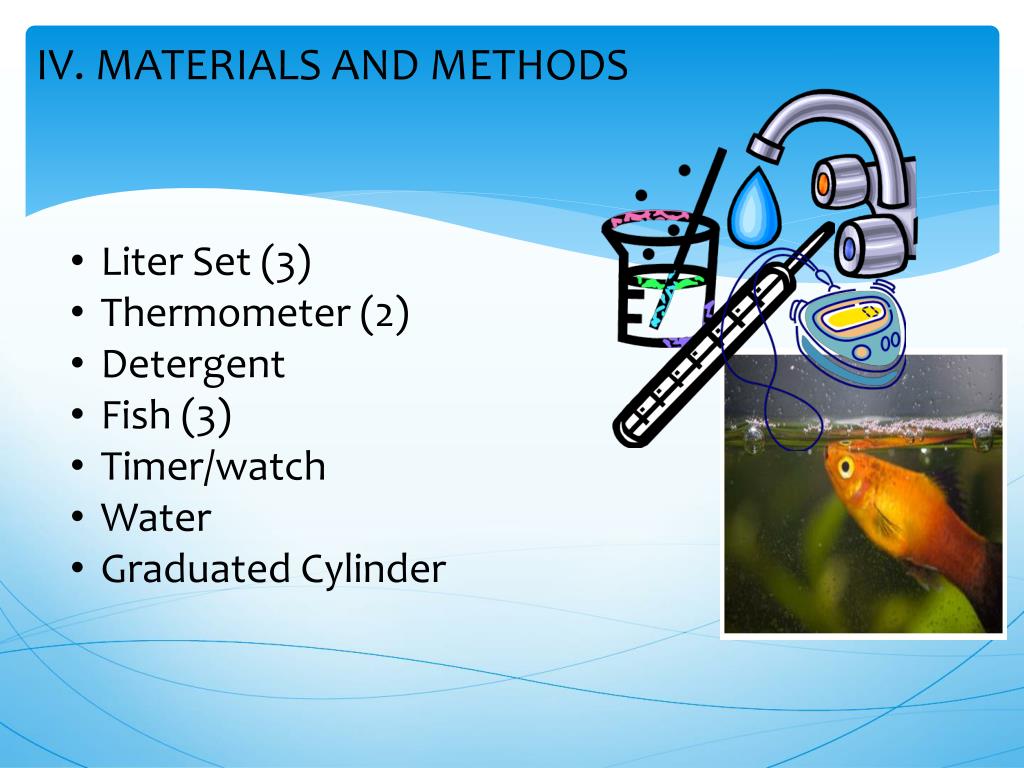 IV. MATERIALS AND METHODS

• Liter Set (3)
• Thermometer (2)
• Detergent
• Fish (3)
• Timer/watch
• Water
• Graduated Cylinder